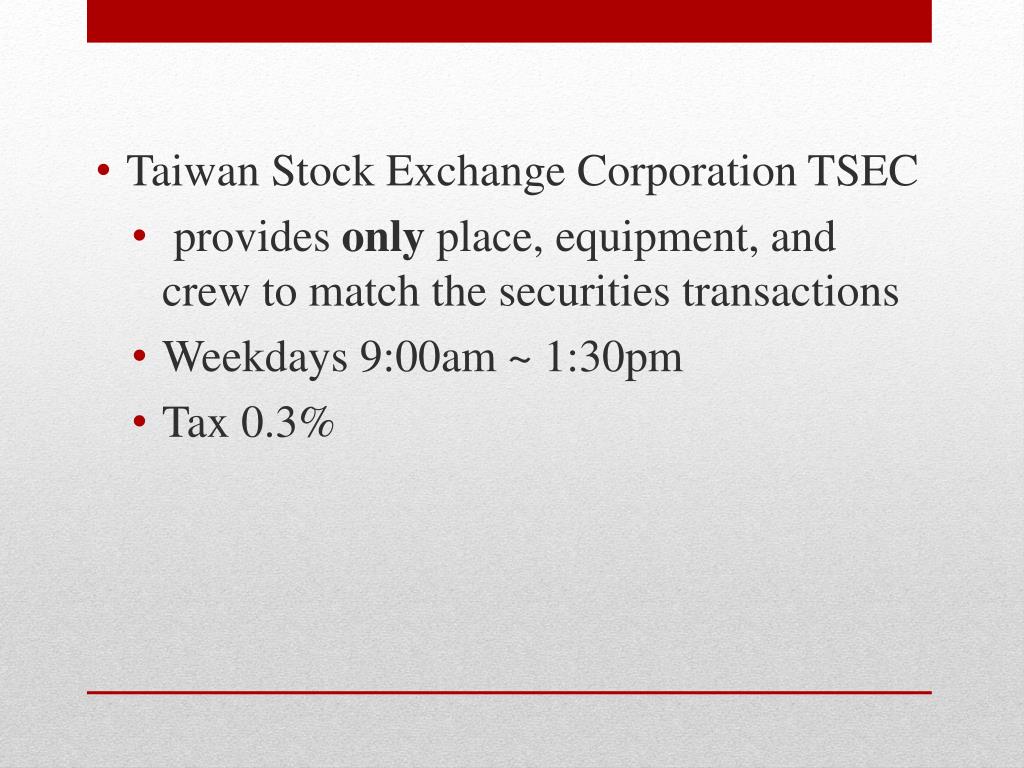 • Taiwan Stock Exchange Corporation TSEC
  • provides only place, equipment, and crew to match the securities transactions
  • Weekdays 9:00am ~ 1:30pm
  • Tax 0.3%